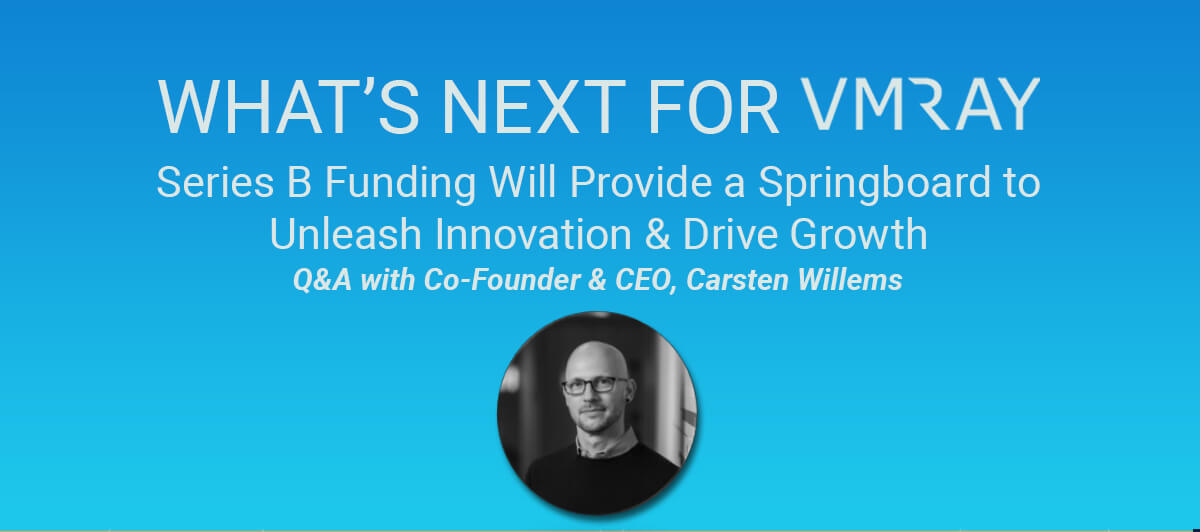 WHAT'S NEXT FOR VMRAY

Series B Funding Will Provide a Springboard to Unleash Innovation & Drive Growth

Q&A with Co-Founder & CEO, Carsten Willems